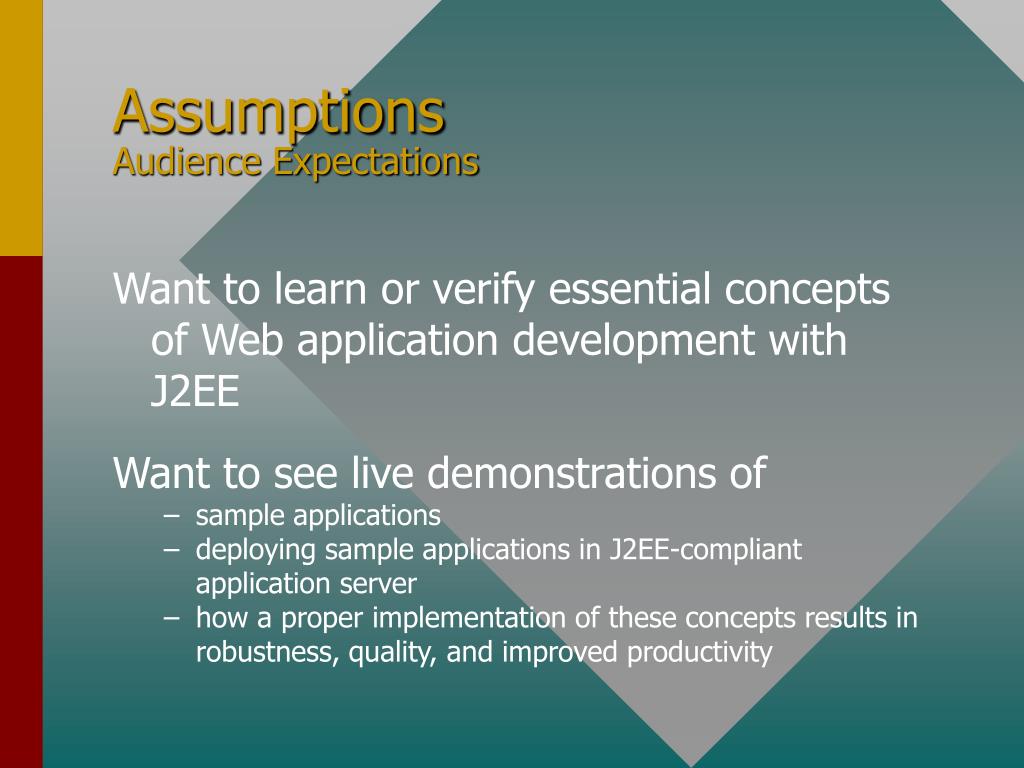 Assumptions
Audience Expectations

Want to learn or verify essential concepts of Web application development with J2EE

Want to see live demonstrations of
– sample applications
– deploying sample applications in J2EE-compliant application server
– how a proper implementation of these concepts results in robustness, quality, and improved productivity